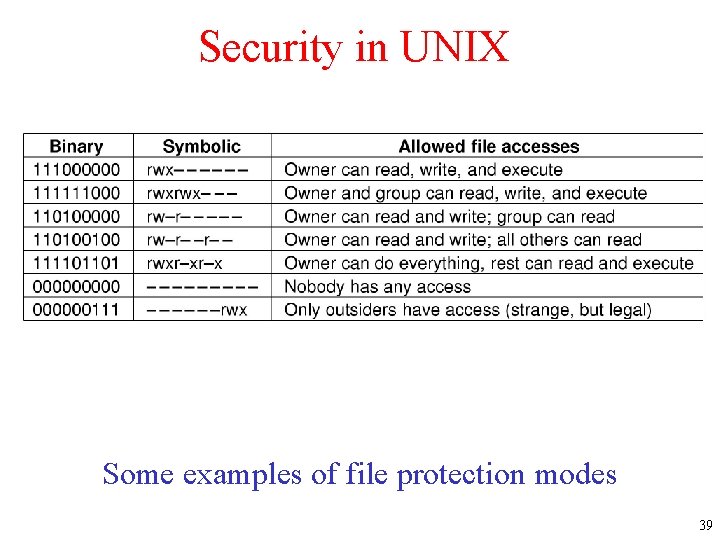 Security in UNIX

| Binary | Symbolic | Allowed file accesses |
|---|---|---|
| 111000000 | rwx–––––– | Owner can read, write, and execute |
| 111111000 | rwxrwx––– | Owner and group can read, write, and execute |
| 110100000 | rw–r––––– | Owner can read and write; group can read |
| 110100100 | rw–r––r–– | Owner can read and write; all others can read |
| 111101101 | rwxr–xr–x | Owner can do everything, rest can read and execute |
| 000000000 | ––––––––– | Nobody has any access |
| 000000111 | ––––––rwx | Only outsiders have access (strange, but legal) |

Some examples of file protection modes

39